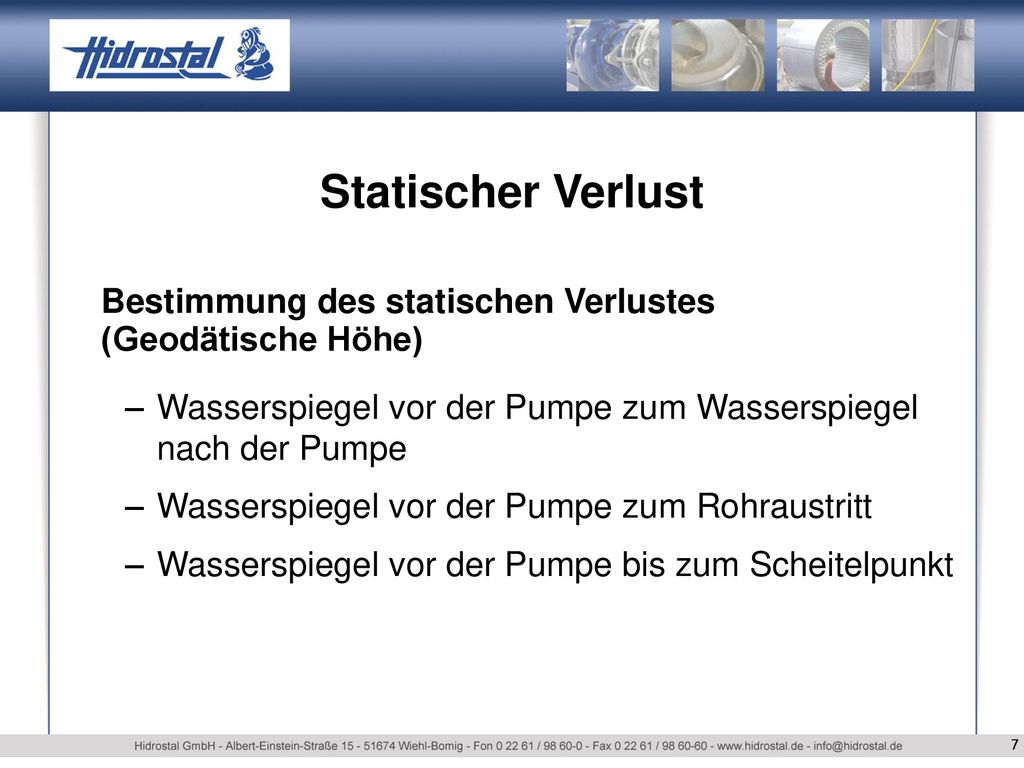 Hidrostal

Statischer Verlust

Bestimmung des statischen Verlustes (Geodätische Höhe)

– Wasserspiegel vor der Pumpe zum Wasserspiegel nach der Pumpe

– Wasserspiegel vor der Pumpe zum Rohraustritt

– Wasserspiegel vor der Pumpe bis zum Scheitelpunkt

Hidrostal GmbH - Albert-Einstein-Straße 15 - 51674 Wiehl-Bomig - Fon 0 22 61 / 98 60-0 - Fax 0 22 61 / 98 60-60 - www.hidrostal.de - info@hidrostal.de

7